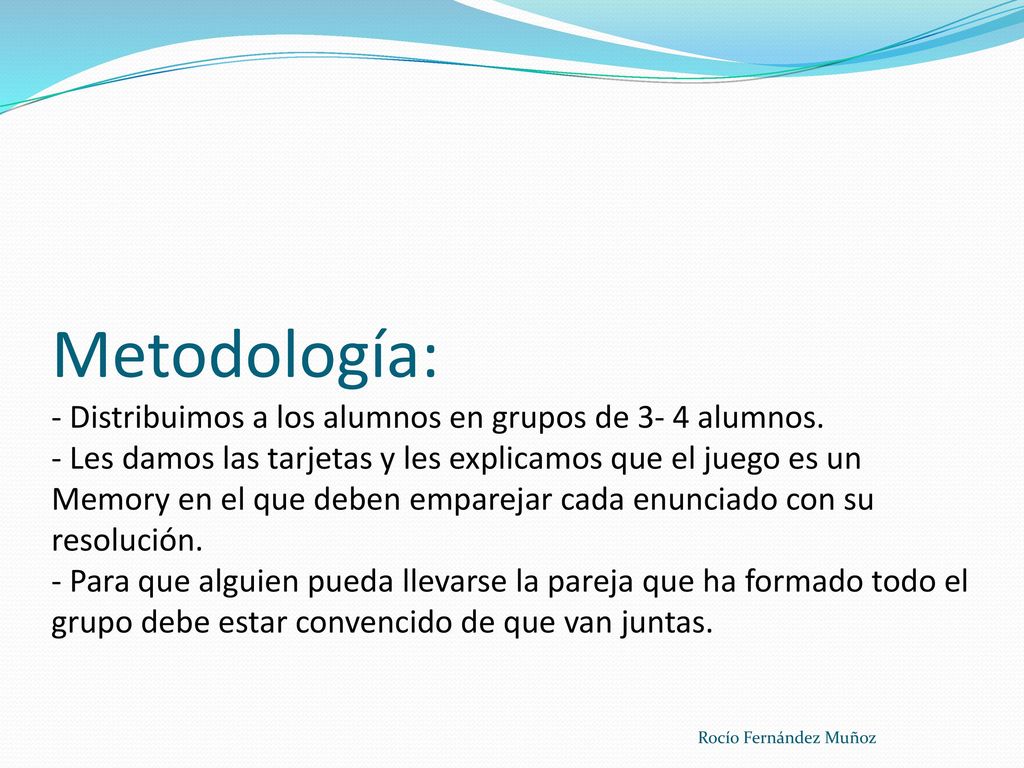 Metodología:
- Distribuimos a los alumnos en grupos de 3- 4 alumnos.
- Les damos las tarjetas y les explicamos que el juego es un Memory en el que deben emparejar cada enunciado con su resolución.
- Para que alguien pueda llevarse la pareja que ha formado todo el grupo debe estar convencido de que van juntas.

Rocío Fernández Muñoz